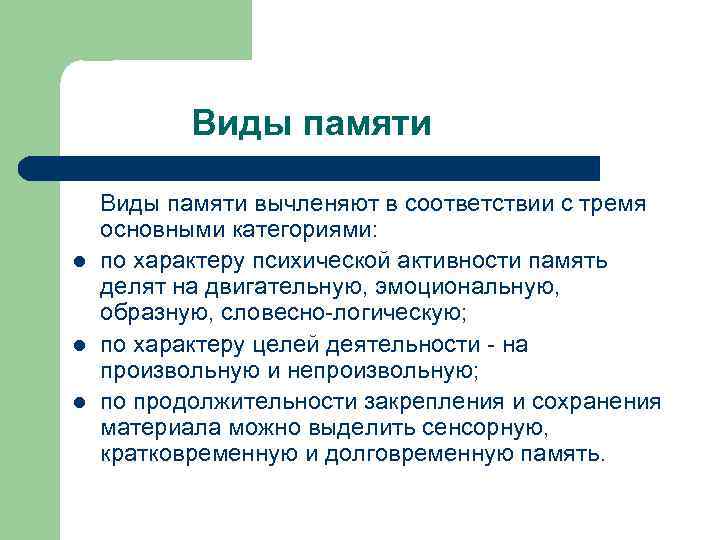 Виды памяти

Виды памяти вычленяют в соответствии с тремя основными категориями:

- по характеру психической активности память делят на двигательную, эмоциональную, образную, словесно-логическую;
- по характеру целей деятельности - на произвольную и непроизвольную;
- по продолжительности закрепления и сохранения материала можно выделить сенсорную, кратковременную и долговременную память.